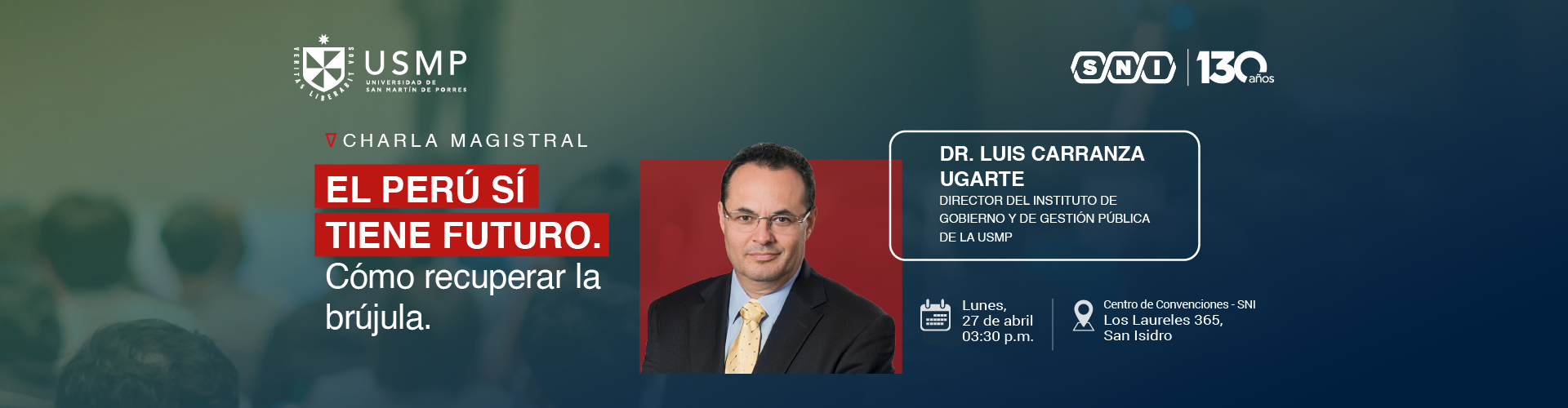 VERITAS LIBERABIT VOS
USMP
UNIVERSIDAD DE SAN MARTÍN DE PORRES

SNI 130 años

CHARLA MAGISTRAL

EL PERÚ SÍ TIENE FUTURO.
Cómo recuperar la brújula.

DR. LUIS CARRANZA UGARTE
DIRECTOR DEL INSTITUTO DE GOBIERNO Y DE GESTIÓN PÚBLICA DE LA USMP

Lunes,
27 de abril
03:30 p.m.

Centro de Convenciones - SNI
Los Laureles 365,
San Isidro